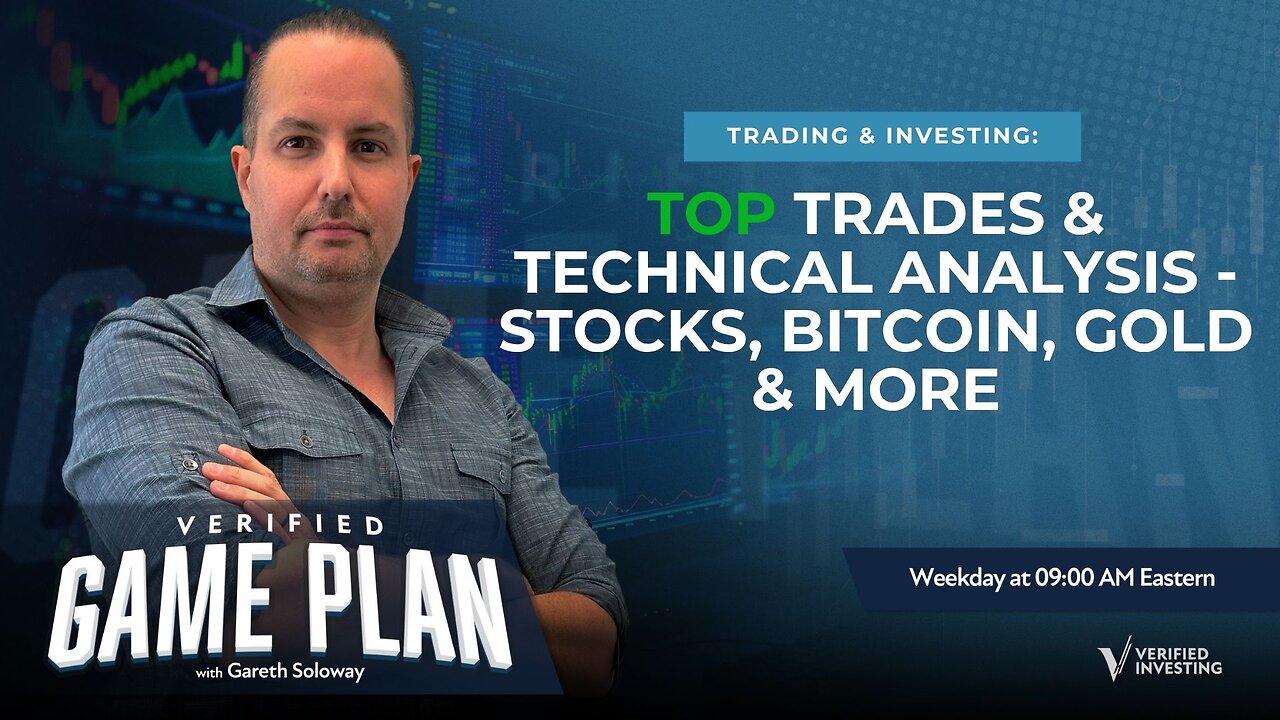 TRADING & INVESTING:

TOP TRADES & TECHNICAL ANALYSIS - STOCKS, BITCOIN, GOLD & MORE

VERIFIED
GAME PLAN
with Gareth Soloway

Weekday at 09:00 AM Eastern

VERIFIED INVESTING